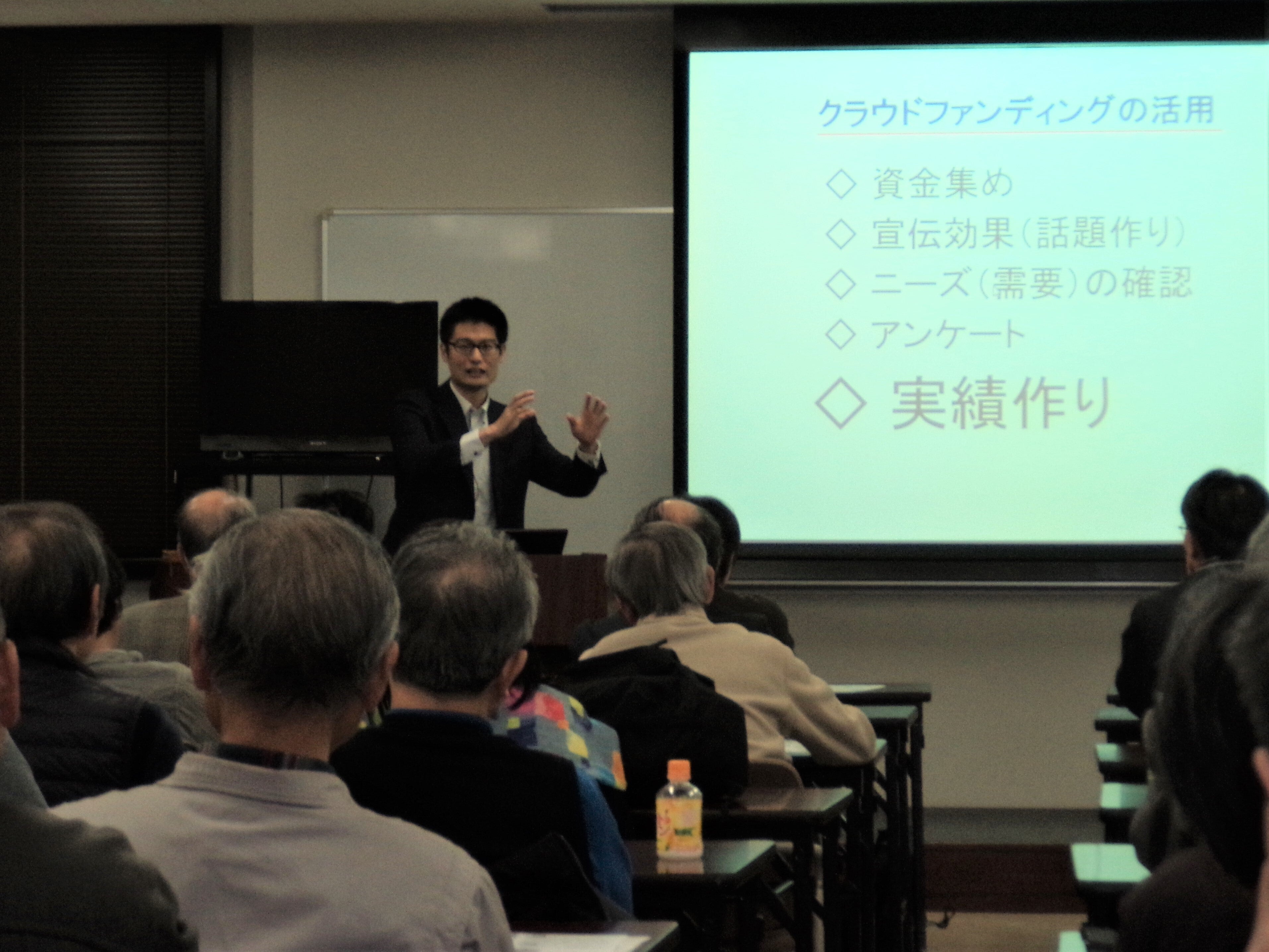 クラウドファンディングの活用

◇ 資金集め
◇ 宣伝効果(話題作り)
◇ ニーズ(需要)の確認
◇ アンケート
◇ 実績作り